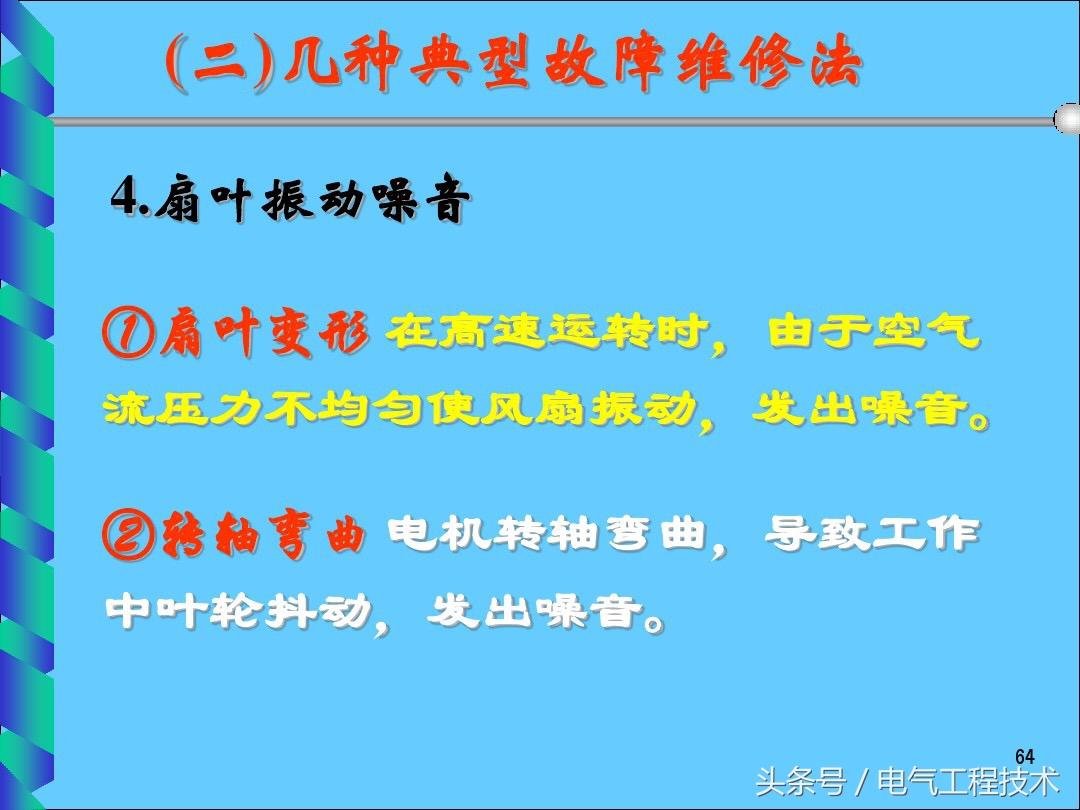 (二)几种典型故障维修法

4.扇叶振动噪音

①扇叶变形 在高速运转时，由于空气流压力不均匀使风扇振动，发出噪音。

②转轴弯曲 电机转轴弯曲，导致工作中叶轮抖动，发出噪音。

64

头条号 / 电气工程技术